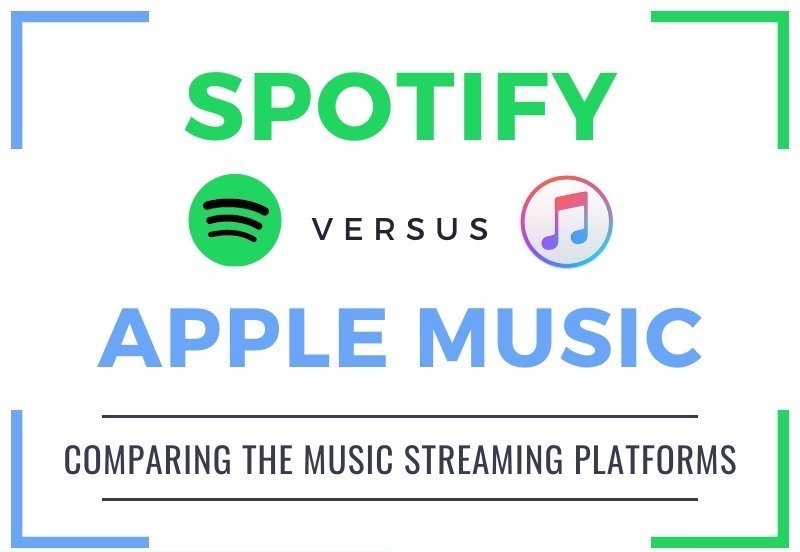 SPOTIFY

VERSUS

APPLE MUSIC

COMPARING THE MUSIC STREAMING PLATFORMS